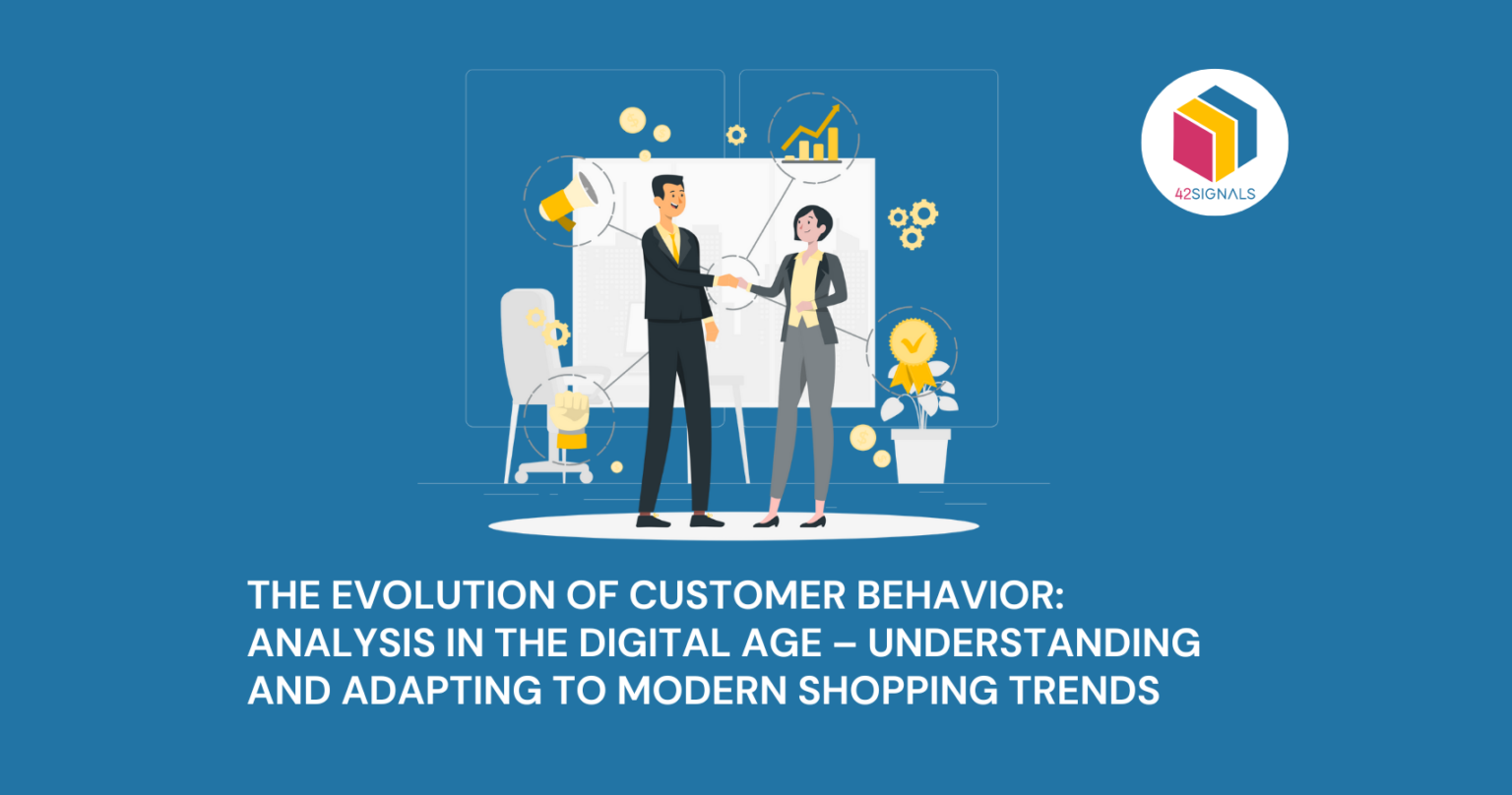 42SIGNALS

THE EVOLUTION OF CUSTOMER BEHAVIOR: ANALYSIS IN THE DIGITAL AGE – UNDERSTANDING AND ADAPTING TO MODERN SHOPPING TRENDS